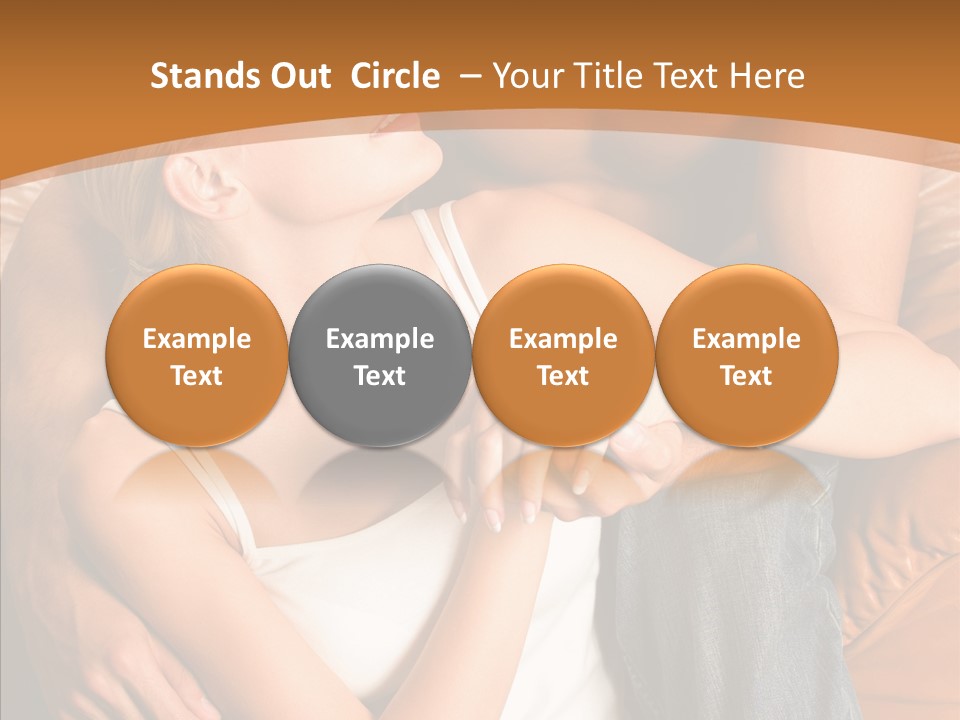 Stands Out Circle – Your Title Text Here

Example Text

Example Text

Example Text

Example Text